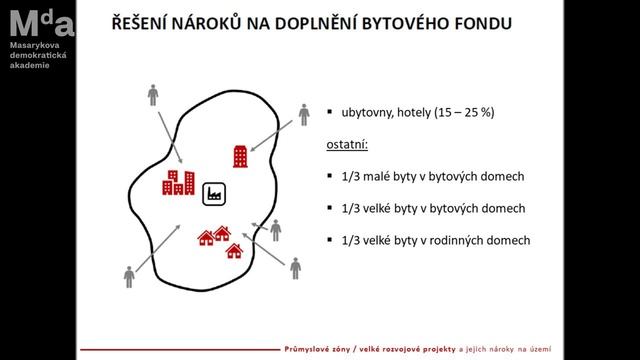 Mda
Masarykova demokratická akademie

ŘEŠENÍ NÁROKŮ NA DOPLNĚNÍ BYTOVÉHO FONDU

▪ ubytovny, hotely (15 – 25 %)

ostatní:

▪ 1/3 malé byty v bytových domech

▪ 1/3 velké byty v bytových domech

▪ 1/3 velké byty v rodinných domech

Průmyslové zóny / velké rozvojové projekty a jejich nároky na území